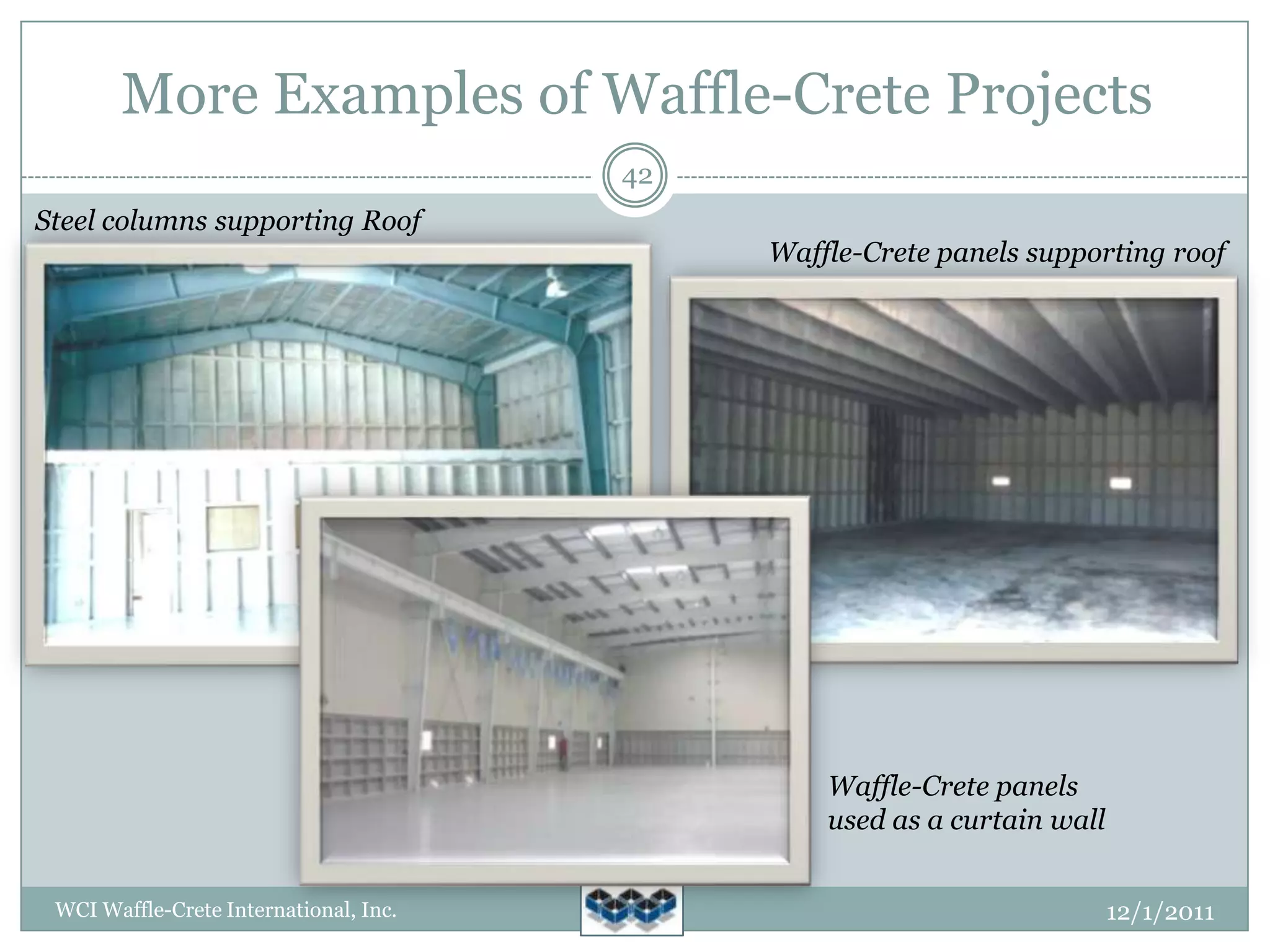 More Examples of Waffle-Crete Projects

42

Steel columns supporting Roof

Waffle-Crete panels supporting roof

Waffle-Crete panels used as a curtain wall

WCI Waffle-Crete International, Inc.

12/1/2011